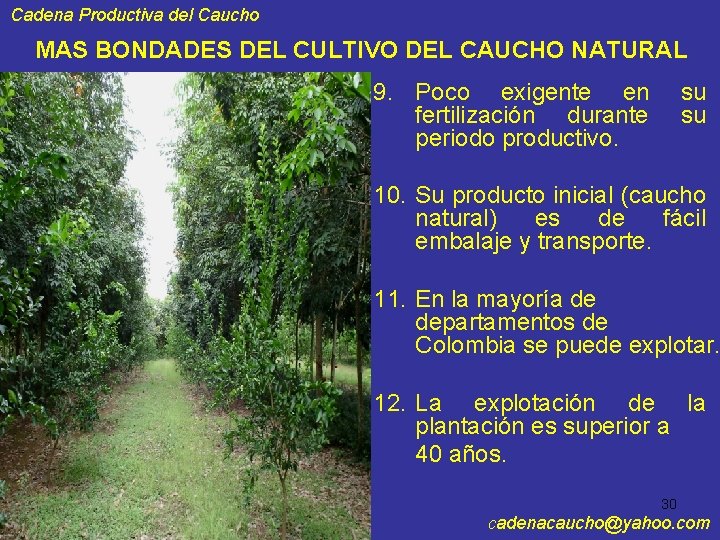 Cadena Productiva del Caucho

MAS BONDADES DEL CULTIVO DEL CAUCHO NATURAL

9. Poco exigente en su fertilización durante su periodo productivo.

10. Su producto inicial (caucho natural) es de fácil embalaje y transporte.

11. En la mayoría de departamentos de Colombia se puede explotar.

12. La explotación de la plantación es superior a 40 años.

30

cadenacaucho@yahoo.com